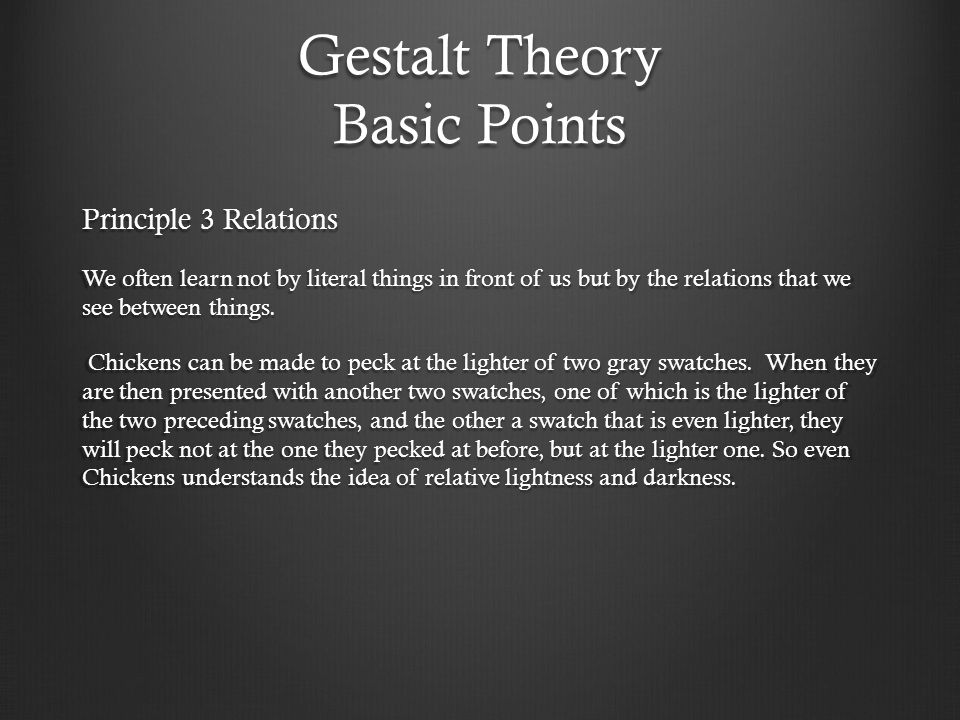 Gestalt Theory
Basic Points

Principle 3 Relations

We often learn not by literal things in front of us but by the relations that we see between things.

Chickens can be made to peck at the lighter of two gray swatches. When they are then presented with another two swatches, one of which is the lighter of the two preceding swatches, and the other a swatch that is even lighter, they will peck not at the one they pecked at before, but at the lighter one. So even Chickens understands the idea of relative lightness and darkness.